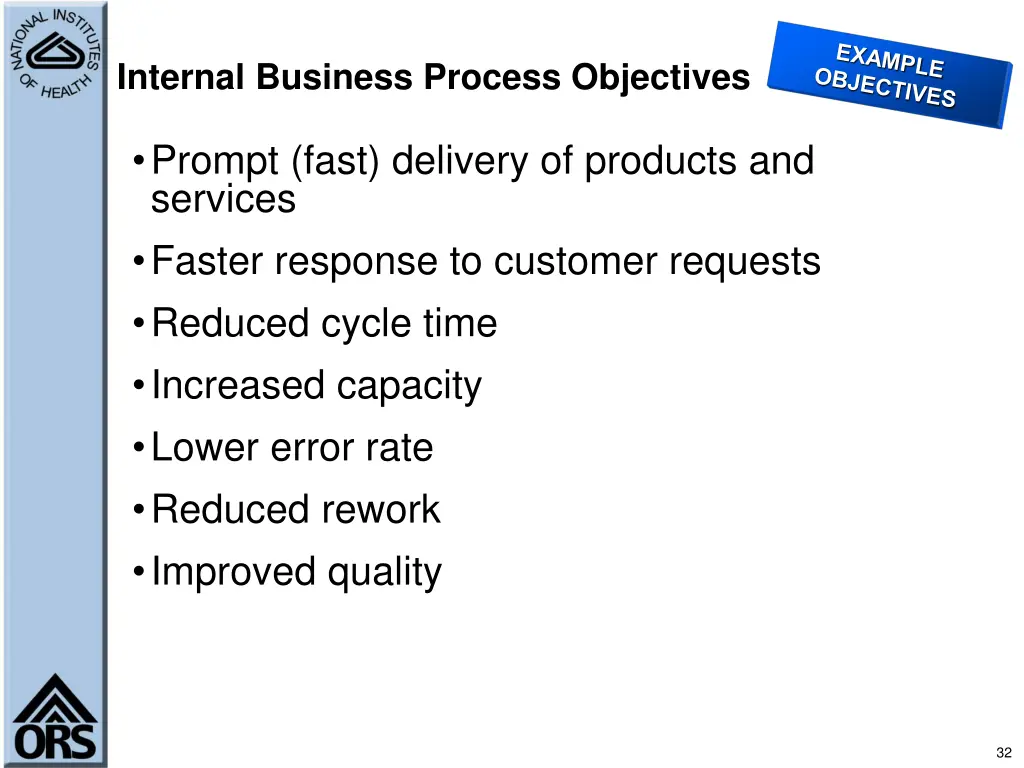 NATIONAL INSTITUTES OF HEALTH

Internal Business Process Objectives

EXAMPLE OBJECTIVES

• Prompt (fast) delivery of products and services
• Faster response to customer requests
• Reduced cycle time
• Increased capacity
• Lower error rate
• Reduced rework
• Improved quality

ORS

32